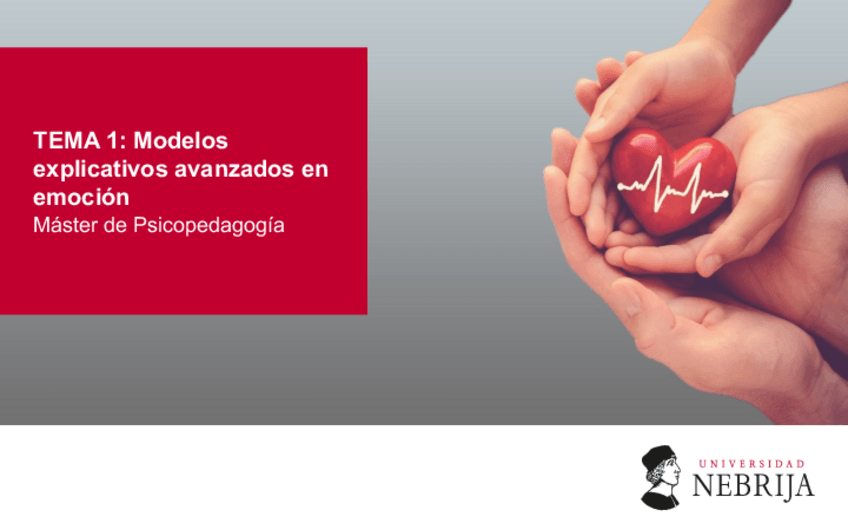 TEMA 1: Modelos explicativos avanzados en emoción
Máster de Psicopedagogía

UNIVERSIDAD
NEBRIJA